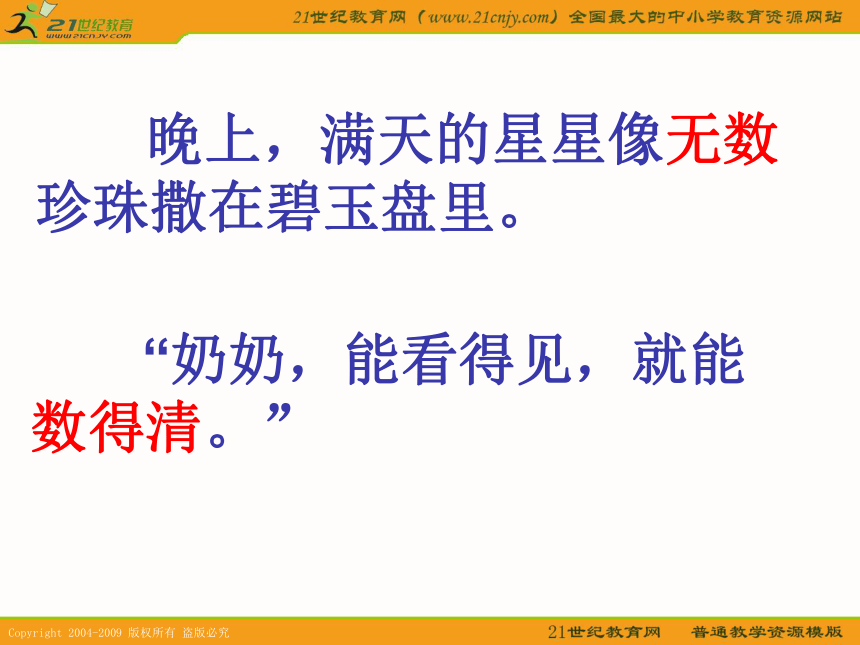 21世纪教育
www.21cnjy.com

21世纪教育网（www.21cnjy.com）全国最大的中小学教育资源网站

晚上，满天的星星像无数珍珠撒在碧玉盘里。

“奶奶，能看得见，就能数得清。”

Copyright 2004-2009 版权所有 盗版必究

21世纪教育网　普通教学资源模版